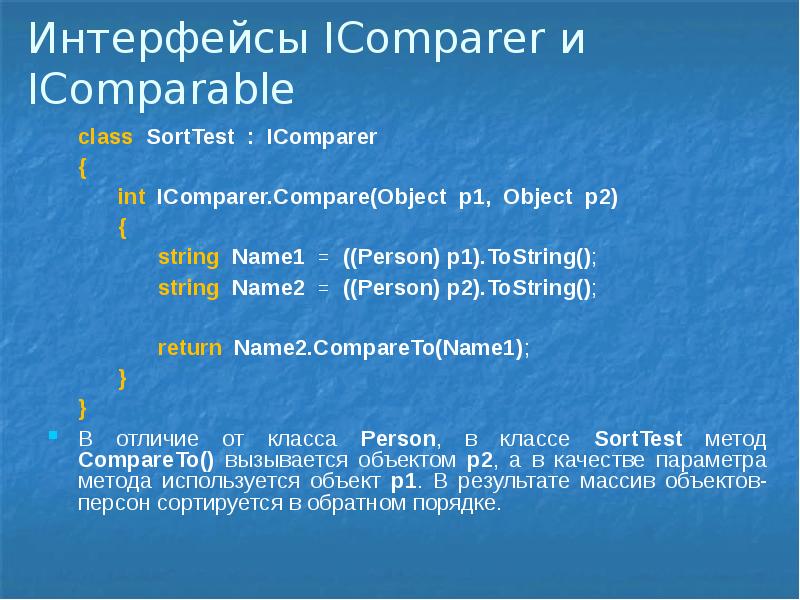 Интерфейсы IComparer и IComparable

class SortTest : IComparer
{
int IComparer.Compare(Object p1, Object p2)
{
string Name1 = ((Person) p1).ToString();
string Name2 = ((Person) p2).ToString();

return Name2.CompareTo(Name1);
}
}

В отличие от класса Person, в классе SortTest метод CompareTo() вызывается объектом p2, а в качестве параметра метода используется объект p1. В результате массив объектов-персон сортируется в обратном порядке.